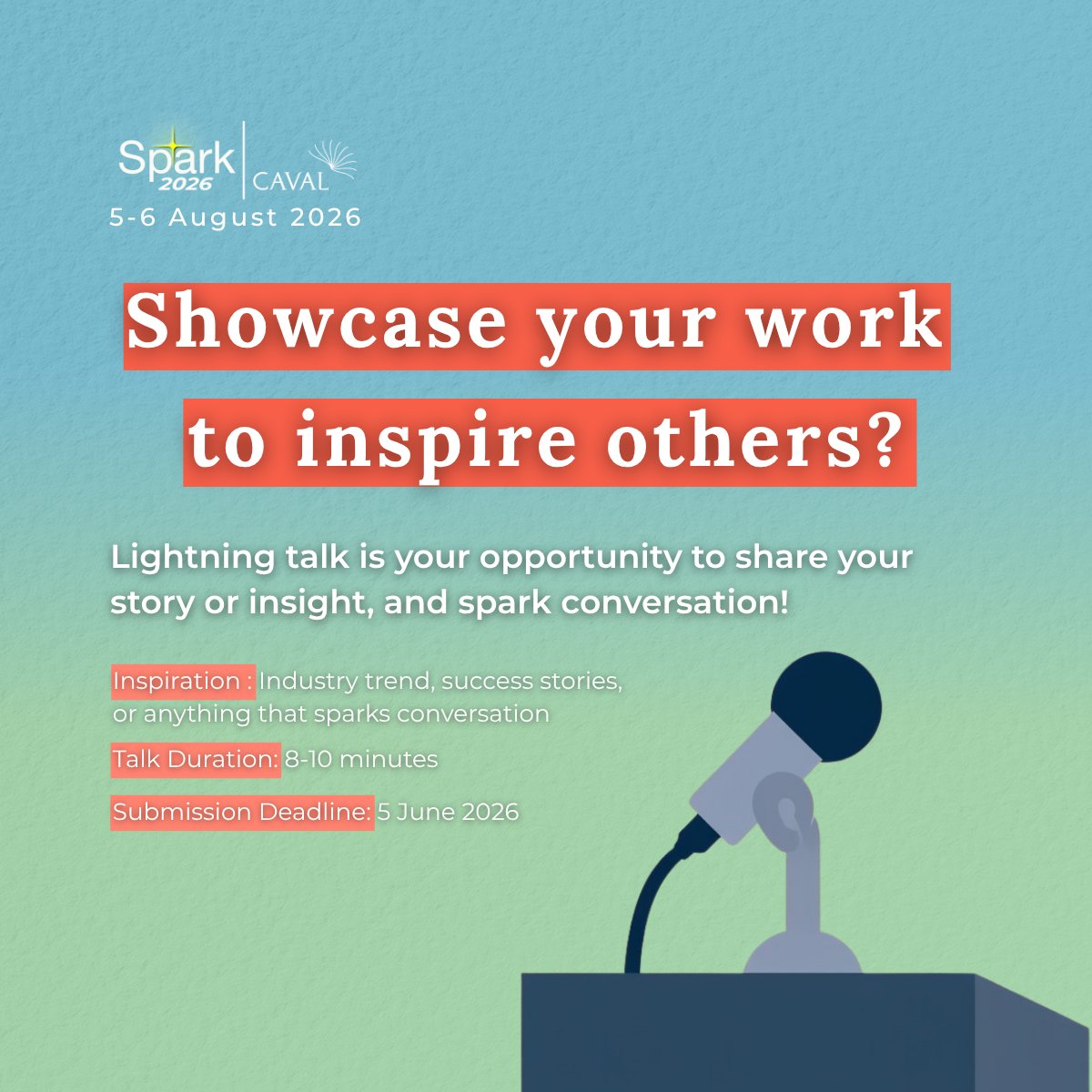 Spark 2026 | CAVAL
5-6 August 2026

Showcase your work to inspire others?

Lightning talk is your opportunity to share your story or insight, and spark conversation!

Inspiration : Industry trend, success stories, or anything that sparks conversation

Talk Duration: 8-10 minutes

Submission Deadline: 5 June 2026